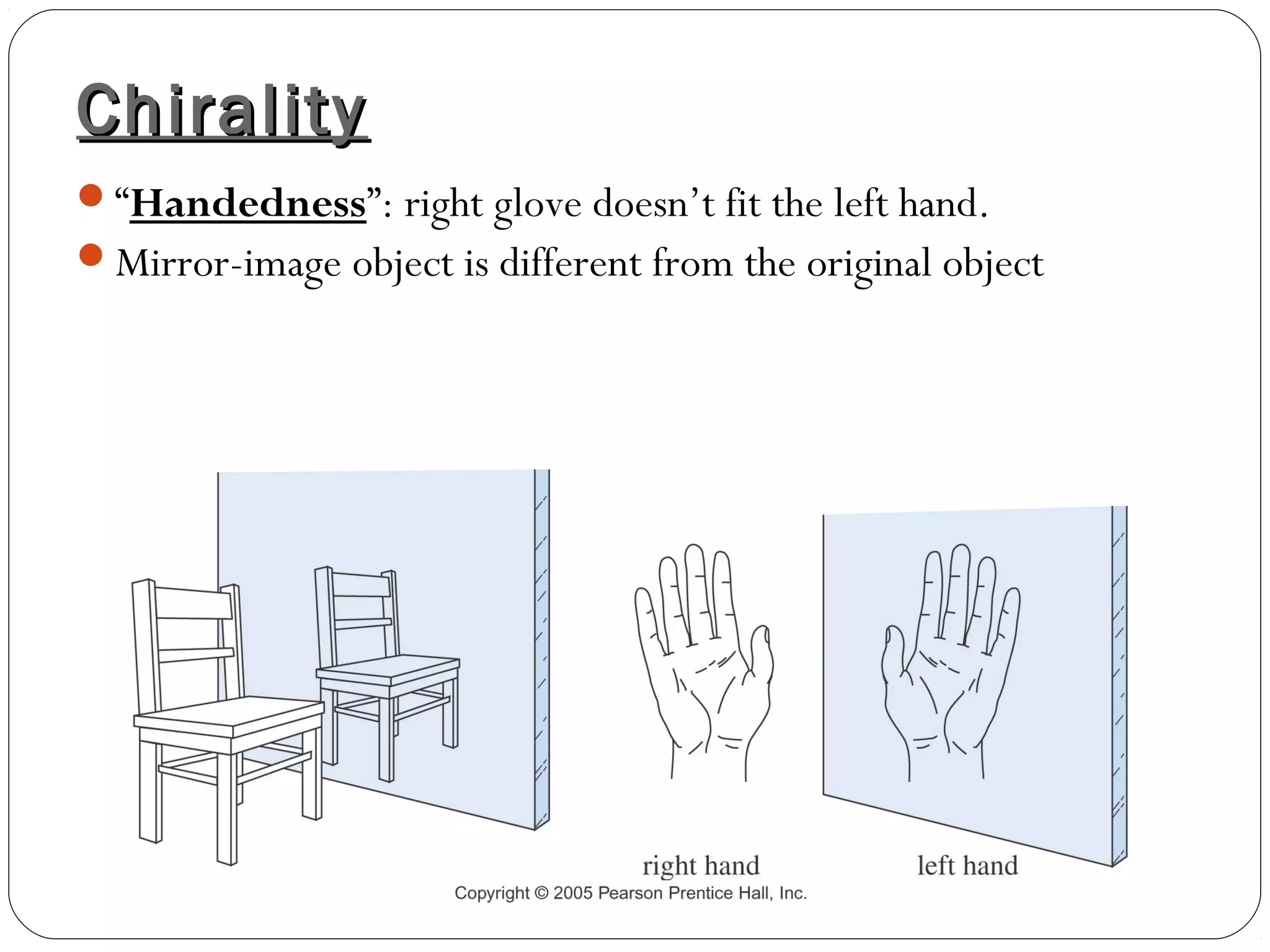 Chirality

“Handedness”: right glove doesn’t fit the left hand.

Mirror-image object is different from the original object

right hand

left hand

Copyright © 2005 Pearson Prentice Hall, Inc.